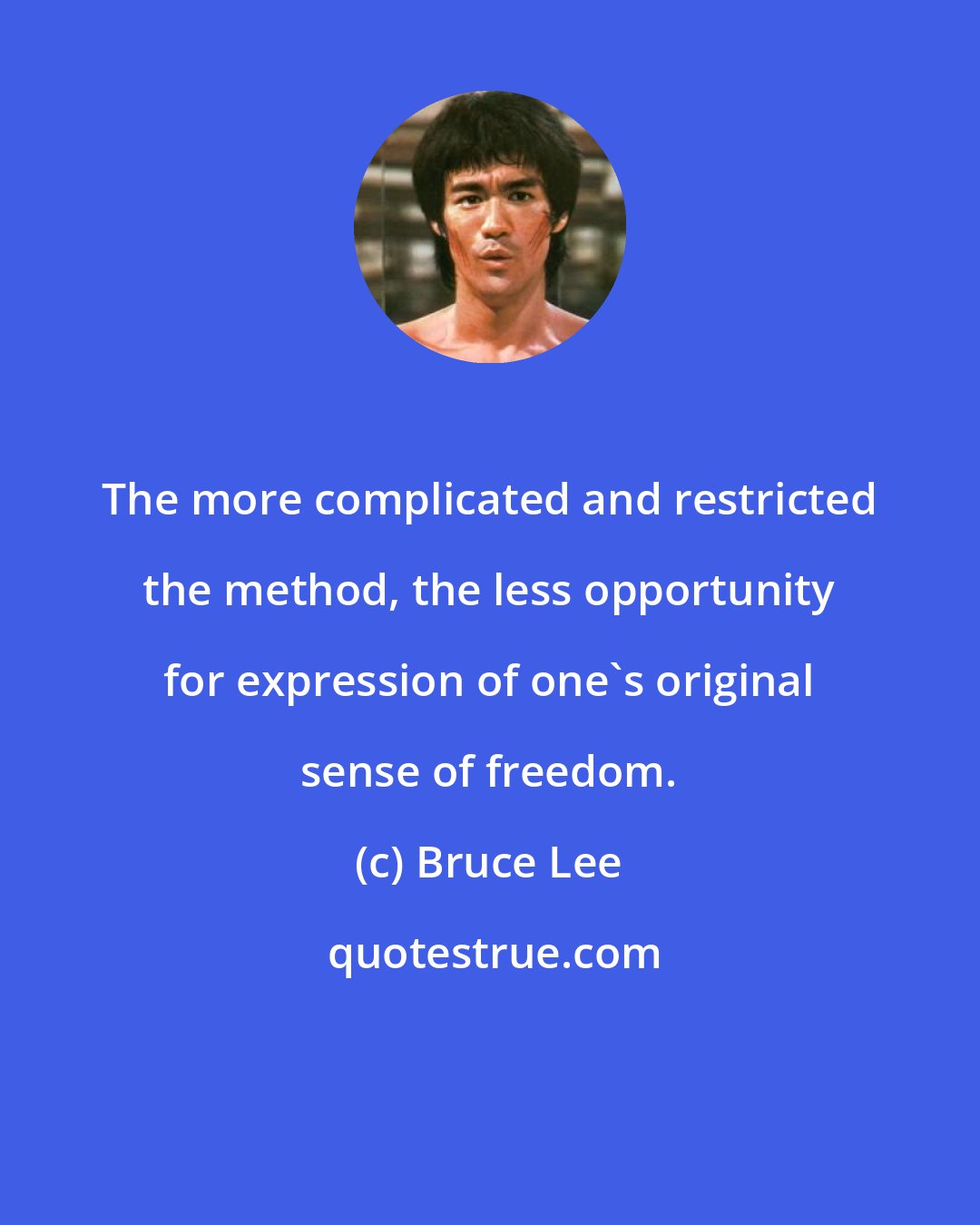 The more complicated and restricted the method, the less opportunity for expression of one`s original sense of freedom.

(c) Bruce Lee

quotestrue.com